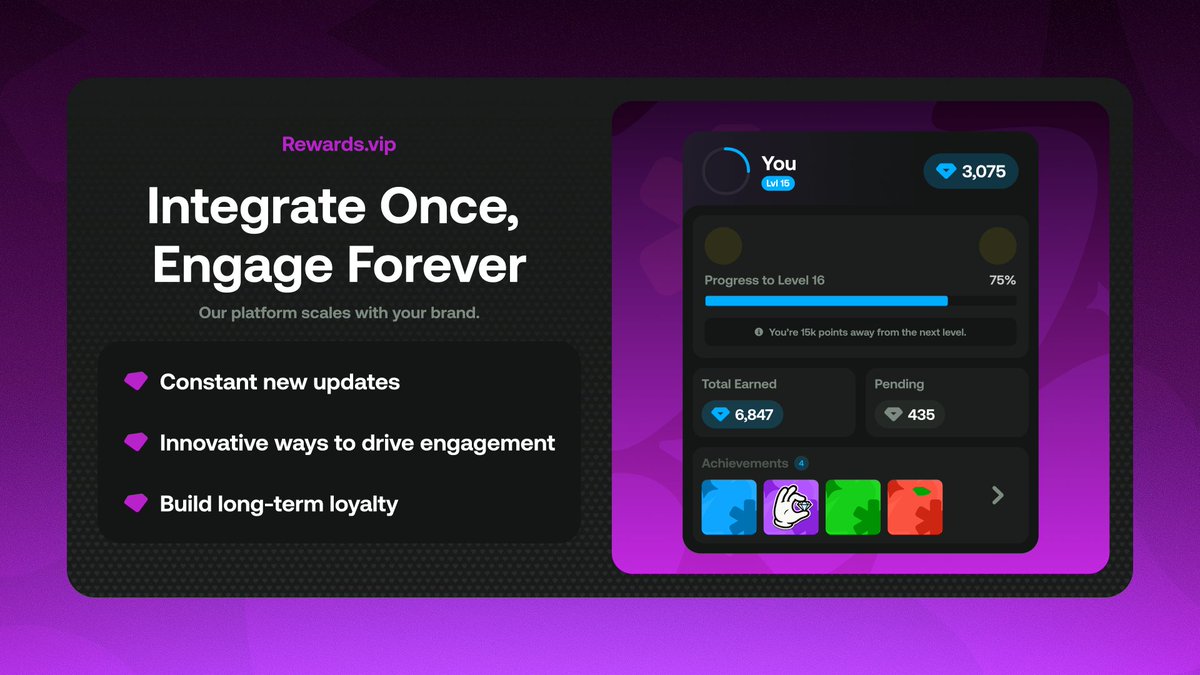 Rewards.vip

Integrate Once, Engage Forever

Our platform scales with your brand.

Constant new updates

Innovative ways to drive engagement

Build long-term loyalty

You
Lvl 15

3,075

Progress to Level 16

75%

You're 15k points away from the next level.

Total Earned
6,847

Pending
435

Achievements 4